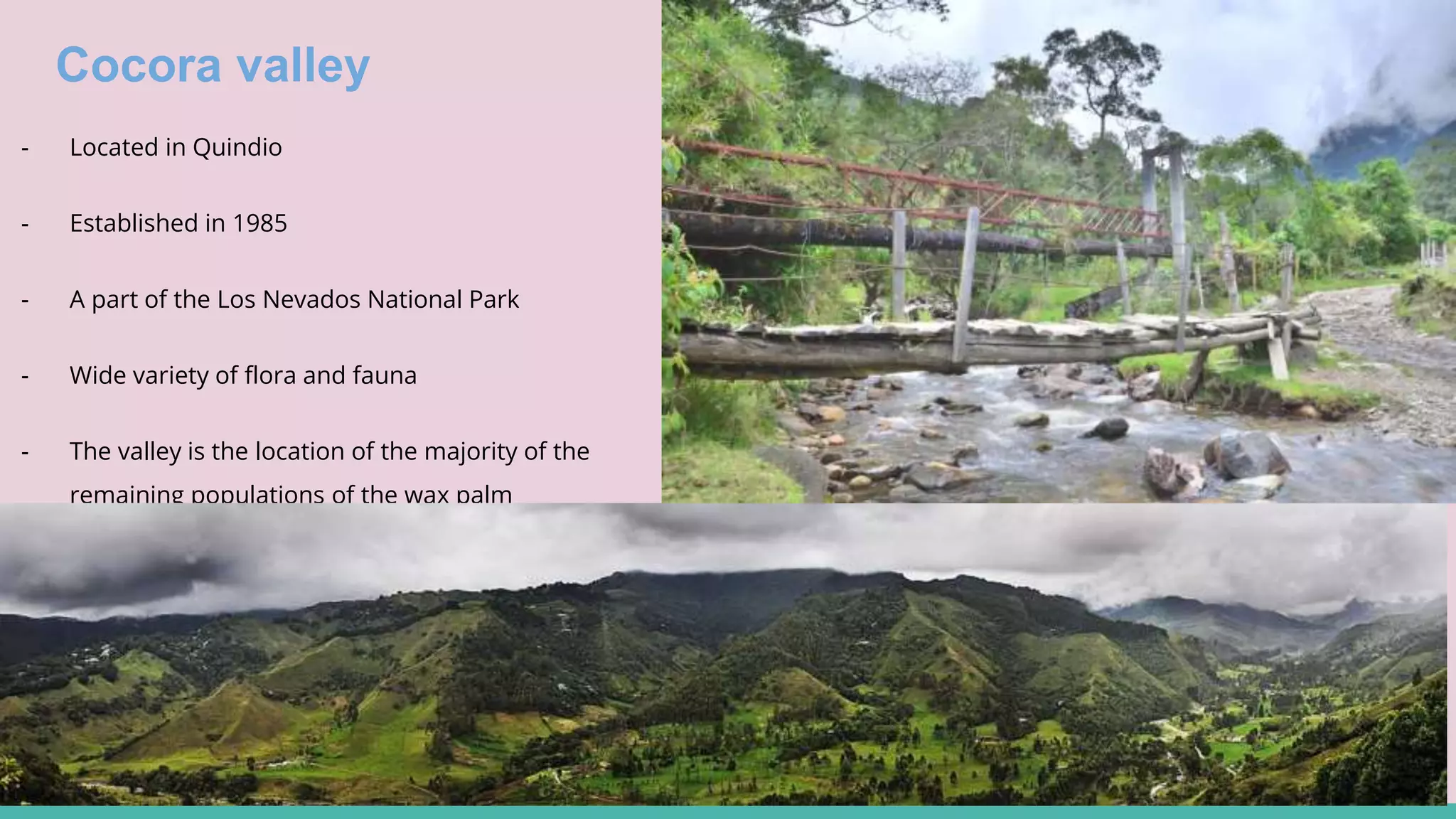 Cocora valley

- Located in Quindio

- Established in 1985

- A part of the Los Nevados National Park

- Wide variety of flora and fauna

- The valley is the location of the majority of the remaining populations of the wax palm